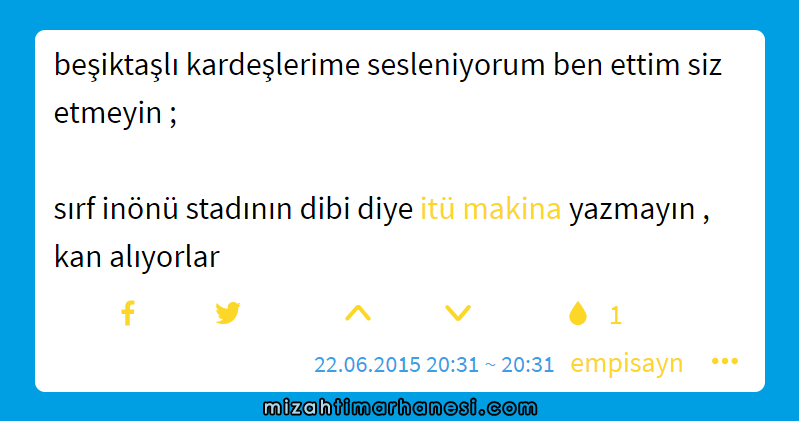 beşiktaşlı kardeşlerime sesleniyorum ben ettim siz etmeyin ;

sırf inönü stadının dibi diye itü makina yazmayın , kan alıyorlar

1

22.06.2015 20:31 ~ 20:31 empisayn •••

mizahtimarhanesi.com